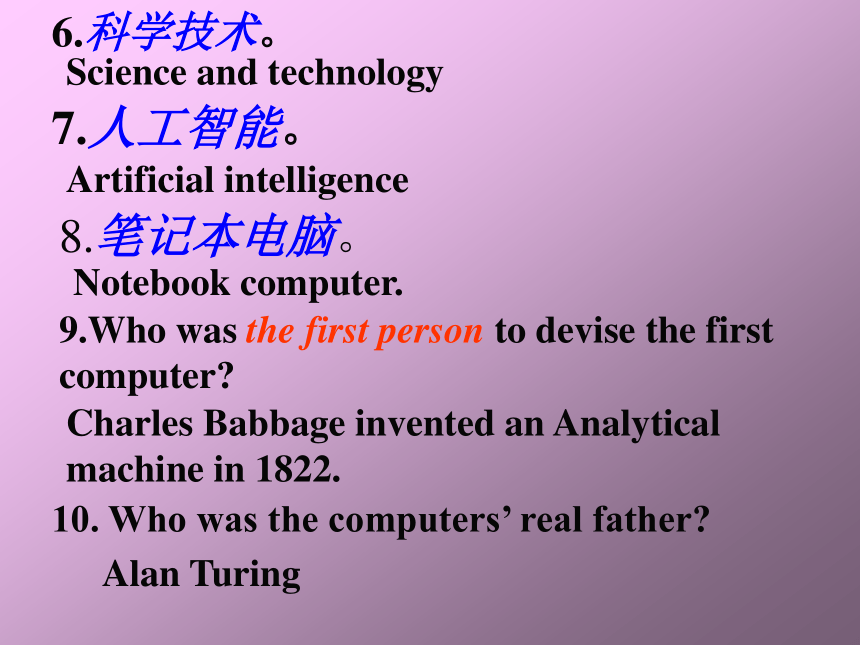 6.科学技术。
Science and technology

7.人工智能。
Artificial intelligence

8.笔记本电脑。
Notebook computer.

9.Who was the first person to devise the first computer?
Charles Babbage invented an Analytical machine in 1822.

10. Who was the computers’ real father?
Alan Turing